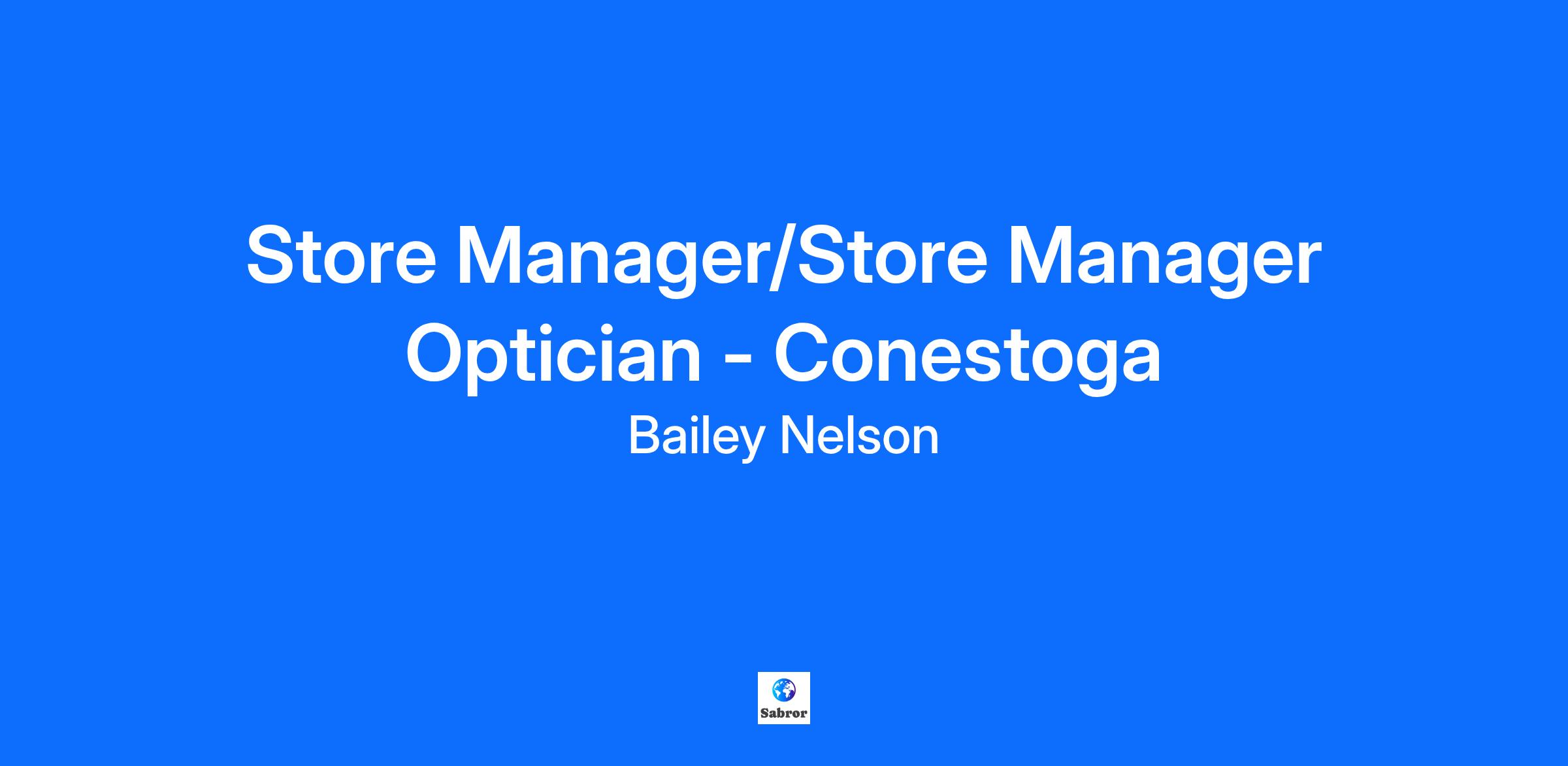 Store Manager/Store Manager Optician - Conestoga

Bailey Nelson

Sabror